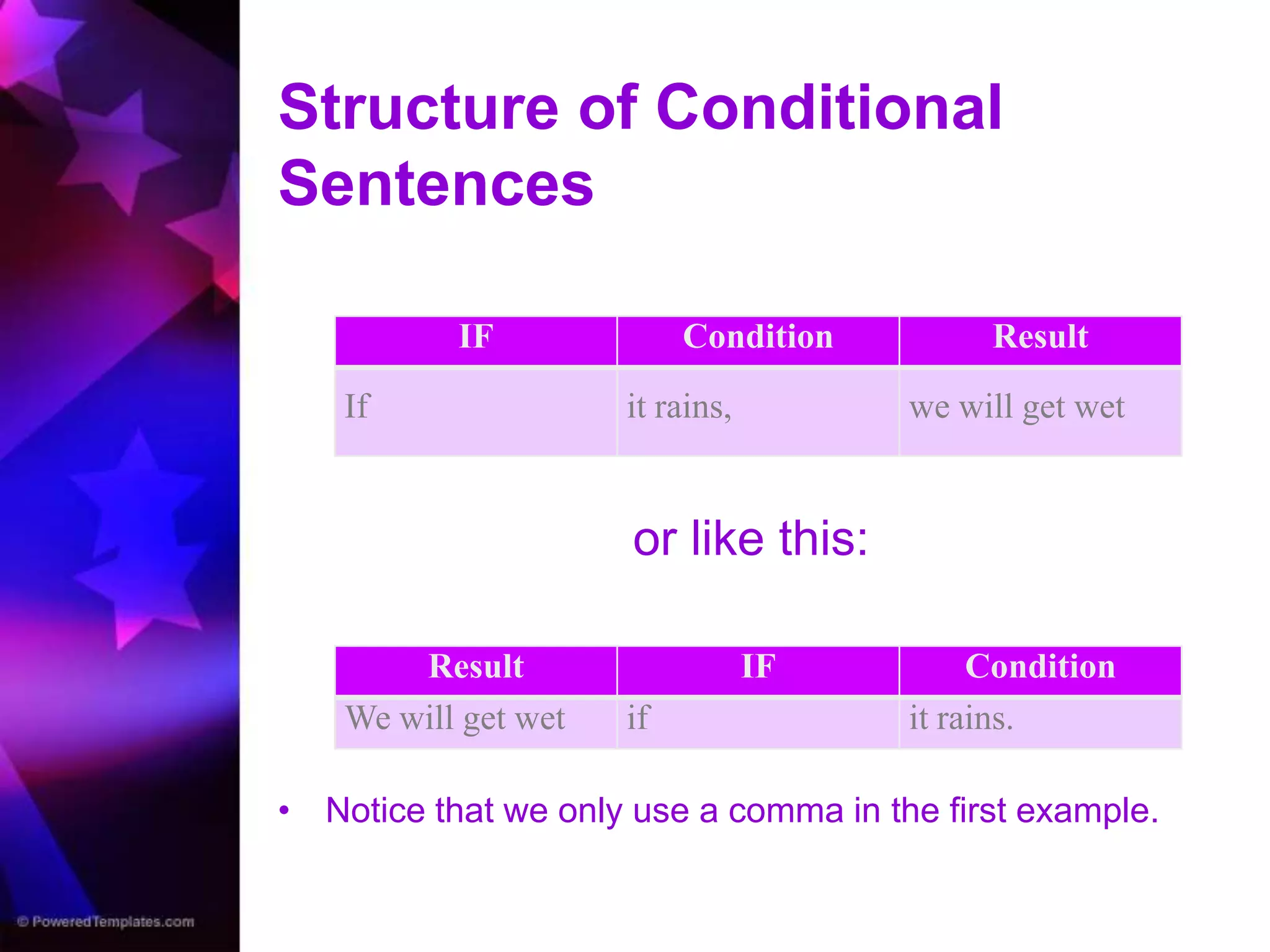 Structure of Conditional Sentences

| IF | Condition | Result |
|---|---|---|
| If | it rains, | we will get wet |

or like this:

| Result | IF | Condition |
|---|---|---|
| We will get wet | if | it rains. |

• Notice that we only use a comma in the first example.

© PoweredTemplates.com